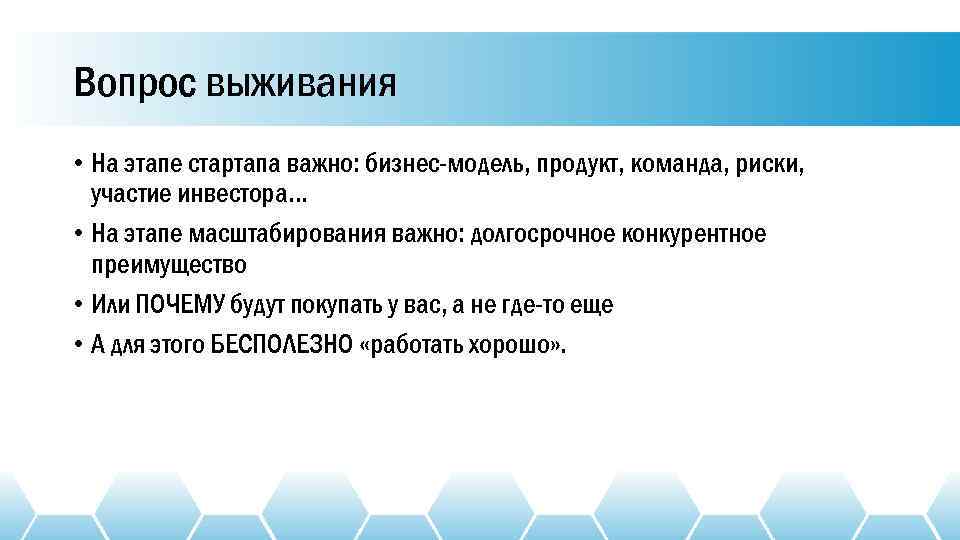 Вопрос выживания

• На этапе стартапа важно: бизнес-модель, продукт, команда, риски, участие инвестора…
• На этапе масштабирования важно: долгосрочное конкурентное преимущество
• Или ПОЧЕМУ будут покупать у вас, а не где-то еще
• А для этого БЕСПОЛЕЗНО «работать хорошо».